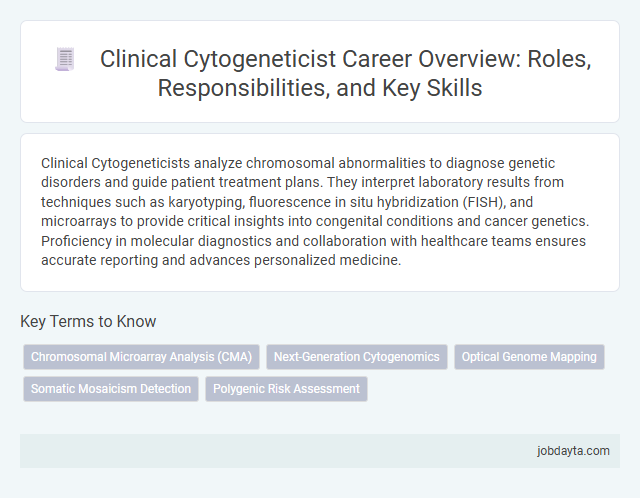 Clinical Cytogeneticist Career Overview: Roles, Responsibilities, and Key Skills

Clinical Cytogeneticists analyze chromosomal abnormalities to diagnose genetic disorders and guide patient treatment plans. They interpret laboratory results from techniques such as karyotyping, fluorescence in situ hybridization (FISH), and microarrays to provide critical insights into congenital conditions and cancer genetics. Proficiency in molecular diagnostics and collaboration with healthcare teams ensures accurate reporting and advances personalized medicine.

Key Terms to Know

Chromosomal Microarray Analysis (CMA)

Next-Generation Cytogenomics

Optical Genome Mapping

Somatic Mosaicism Detection

Polygenic Risk Assessment

jobdayta.com